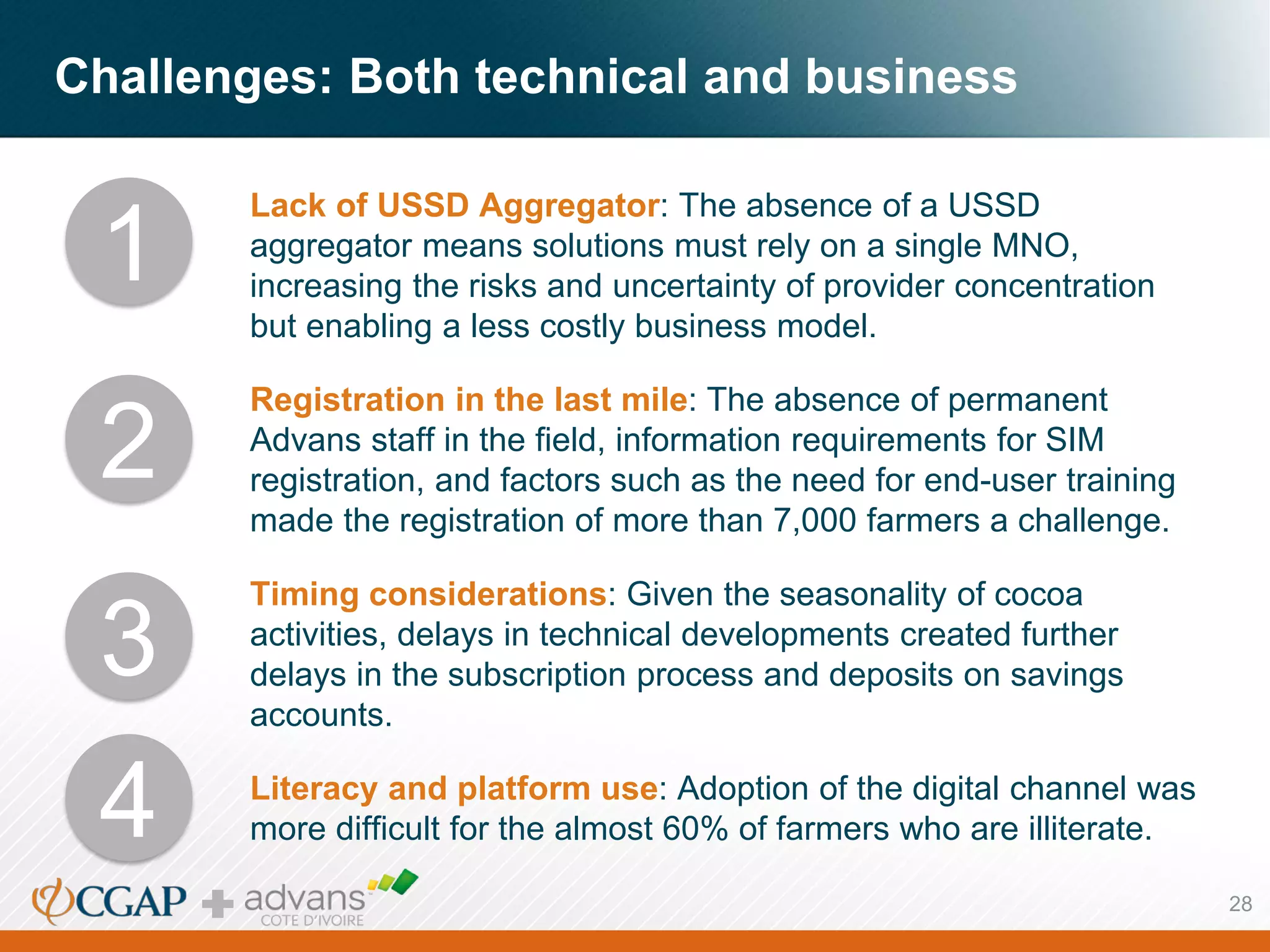 Challenges: Both technical and business

1

Lack of USSD Aggregator: The absence of a USSD aggregator means solutions must rely on a single MNO, increasing the risks and uncertainty of provider concentration but enabling a less costly business model.

2

Registration in the last mile: The absence of permanent Advans staff in the field, information requirements for SIM registration, and factors such as the need for end-user training made the registration of more than 7,000 farmers a challenge.

3

Timing considerations: Given the seasonality of cocoa activities, delays in technical developments created further delays in the subscription process and deposits on savings accounts.

4

Literacy and platform use: Adoption of the digital channel was more difficult for the almost 60% of farmers who are illiterate.

CGAP + advans COTE D'IVOIRE

28